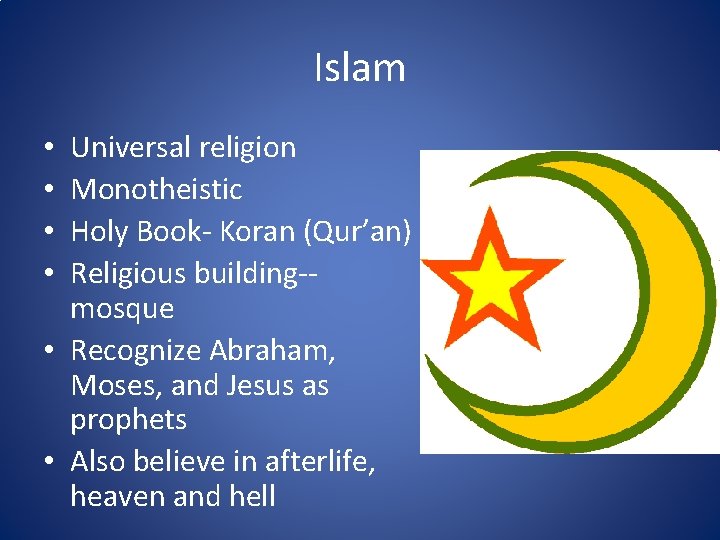 Islam

• Universal religion
• Monotheistic
• Holy Book- Koran (Qur'an)
• Religious building-- mosque
• Recognize Abraham, Moses, and Jesus as prophets
• Also believe in afterlife, heaven and hell